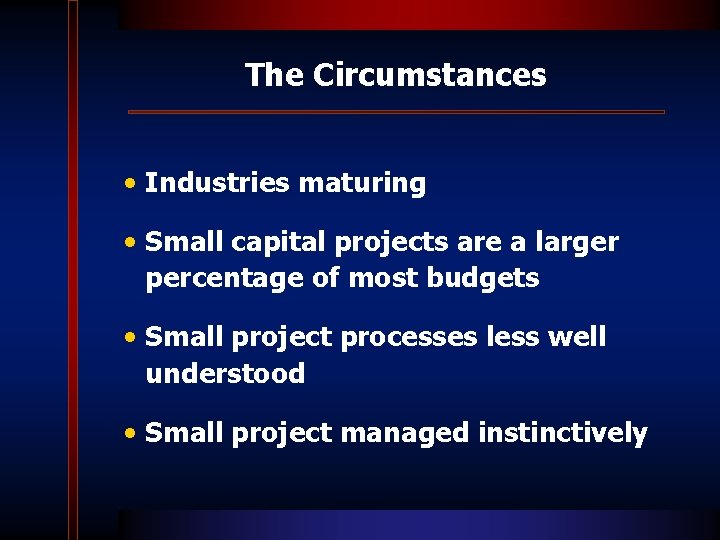 The Circumstances

• Industries maturing

• Small capital projects are a larger percentage of most budgets

• Small project processes less well understood

• Small project managed instinctively